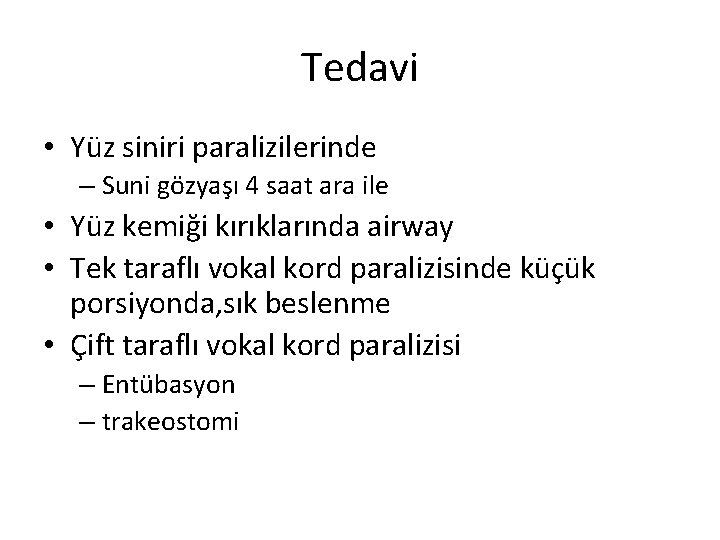 Tedavi

• Yüz siniri paralizilerinde
– Suni gözyaşı 4 saat ara ile
• Yüz kemiği kırıklarında airway
• Tek taraflı vokal kord paralizisinde küçük porsiyonda,sık beslenme
• Çift taraflı vokal kord paralizisi
– Entübasyon
– trakeostomi